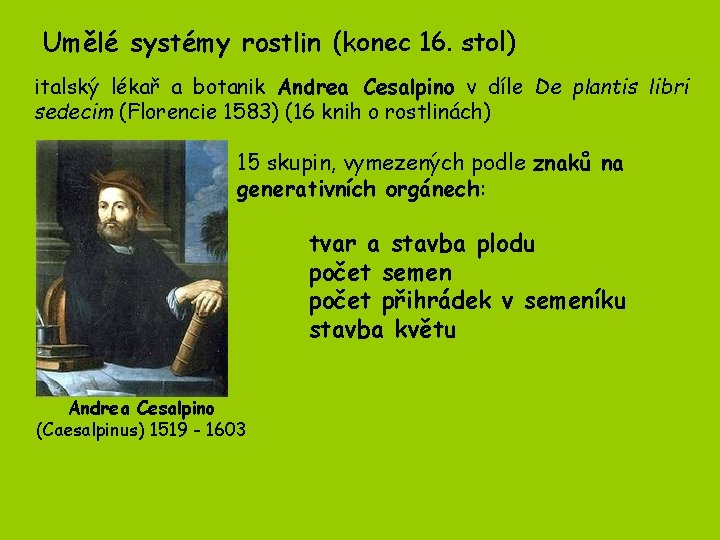 Umělé systémy rostlin (konec 16. stol)

italský lékař a botanik Andrea Cesalpino v díle De plantis libri sedecim (Florencie 1583) (16 knih o rostlinách)

15 skupin, vymezených podle znaků na generativních orgánech:

tvar a stavba plodu
počet semen
počet přihrádek v semeníku
stavba květu

Andrea Cesalpino
(Caesalpinus) 1519 - 1603